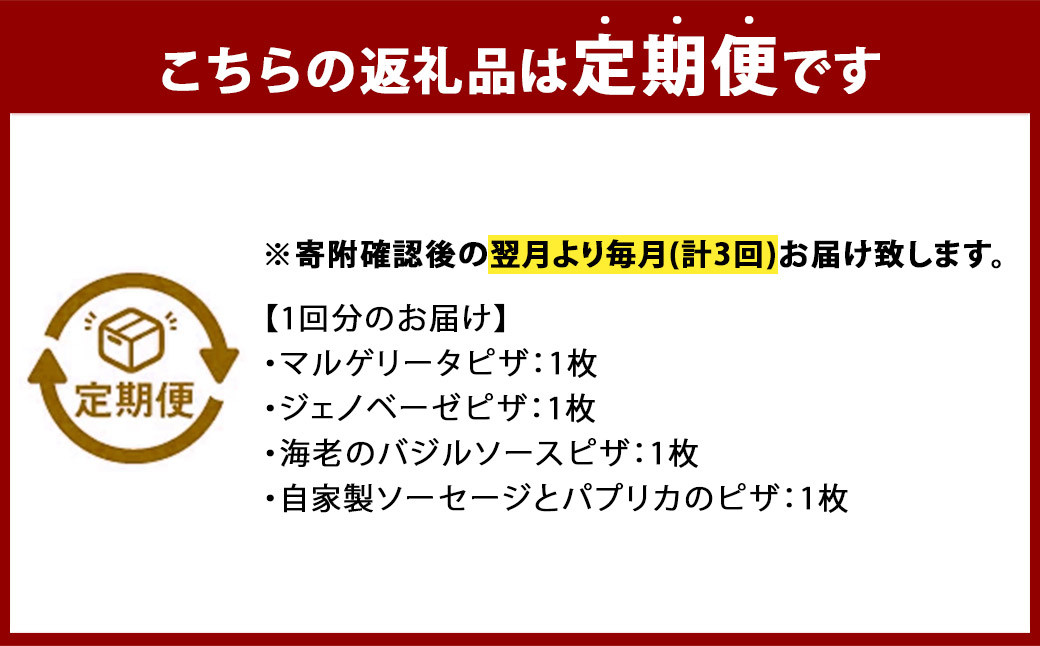 こちらの返礼品は定期便です

定期便

※寄附確認後の翌月より毎月(計3回)お届け致します。

【1回分のお届け】
・マルゲリータピザ：1枚
・ジェノベーゼピザ：1枚
・海老のバジルソースピザ：1枚
・自家製ソーセージとパプリカのピザ：1枚